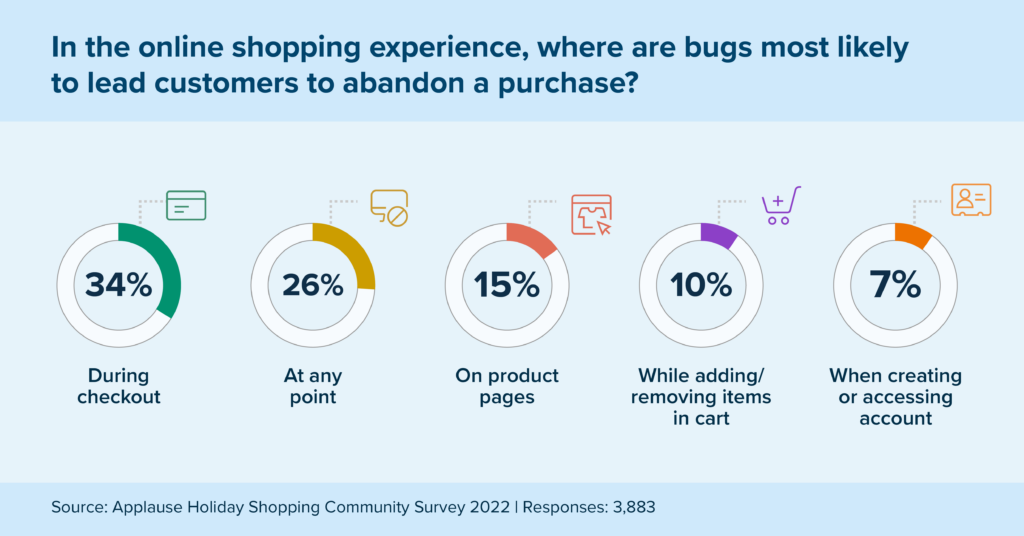 In the online shopping experience, where are bugs most likely to lead customers to abandon a purchase?

34%
During checkout

26%
At any point

15%
On product pages

10%
While adding/ removing items in cart

7%
When creating or accessing account

Source: Applause Holiday Shopping Community Survey 2022 | Responses: 3,883